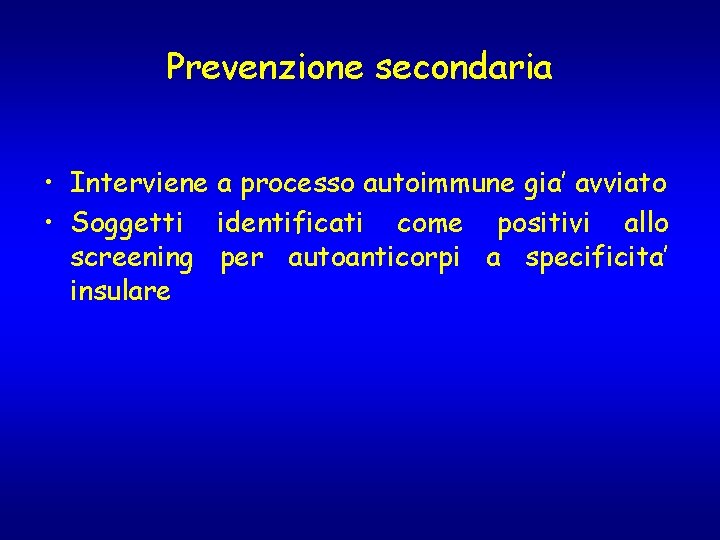 Prevenzione secondaria

• Interviene a processo autoimmune gia' avviato
• Soggetti identificati come positivi allo screening per autoanticorpi a specificita' insulare